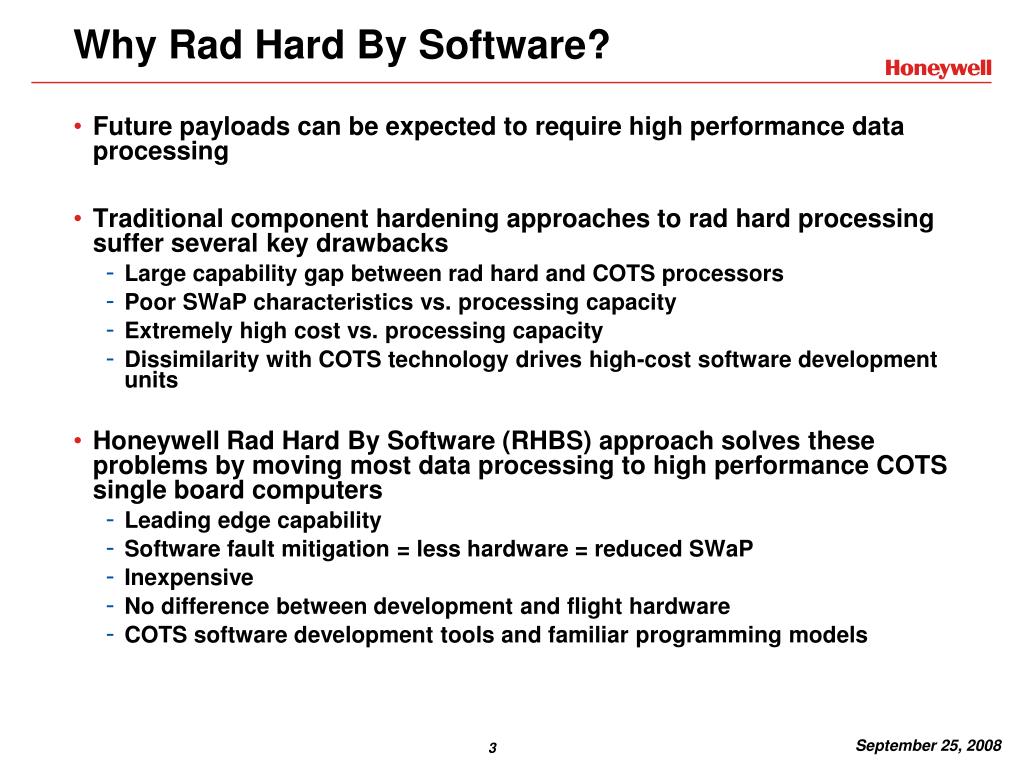 Why Rad Hard By Software?

Honeywell

• Future payloads can be expected to require high performance data processing

• Traditional component hardening approaches to rad hard processing suffer several key drawbacks
- Large capability gap between rad hard and COTS processors
- Poor SWaP characteristics vs. processing capacity
- Extremely high cost vs. processing capacity
- Dissimilarity with COTS technology drives high-cost software development units

• Honeywell Rad Hard By Software (RHBS) approach solves these problems by moving most data processing to high performance COTS single board computers
- Leading edge capability
- Software fault mitigation = less hardware = reduced SWaP
- Inexpensive
- No difference between development and flight hardware
- COTS software development tools and familiar programming models

3

September 25, 2008